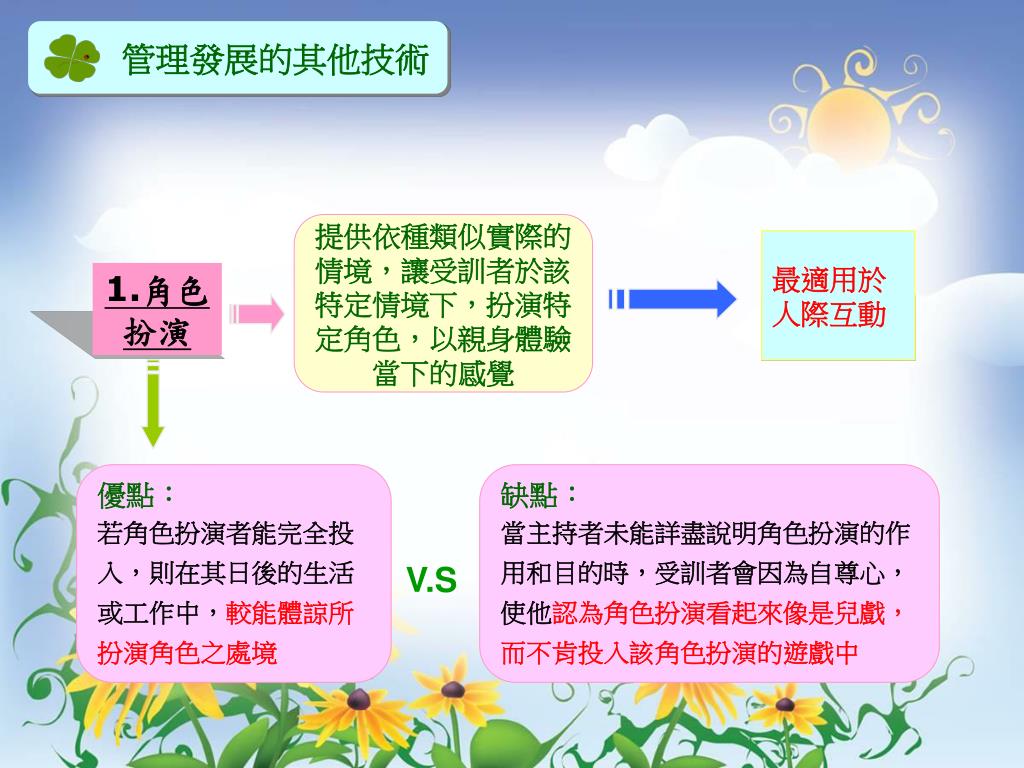 管理發展的其他技術

1.角色扮演

提供依種類似實際的情境，讓受訓者於該特定情境下，扮演特定角色，以親身體驗當下的感覺

最適用於人際互動

優點：
若角色扮演者能完全投入，則在其日後的生活或工作中，較能體諒所扮演角色之處境

V.S

缺點：
當主持者未能詳盡說明角色扮演的作用和目的時，受訓者會因為自尊心，使他認為角色扮演看起來像是兒戲，而不肯投入該角色扮演的遊戲中